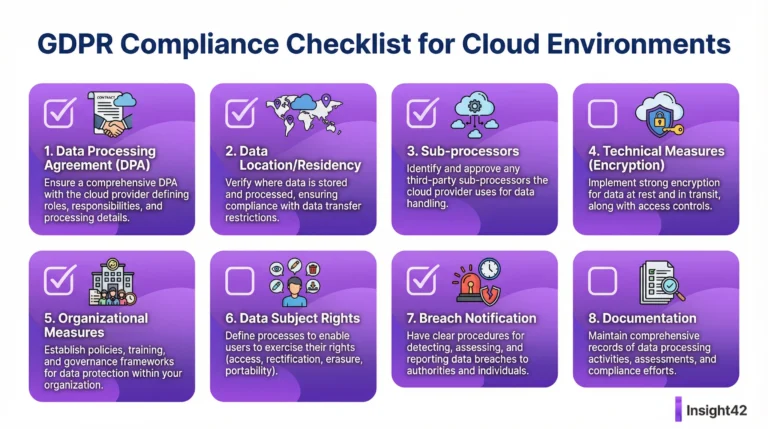 GDPR Compliance Checklist for Cloud Environments

CONTRACT

1. Data Processing Agreement (DPA)
Ensure a comprehensive DPA with the cloud provider defining roles, responsibilities, and processing details.

2. Data Location/Residency
Verify where data is stored and processed, ensuring compliance with data transfer restrictions.

3. Sub-processors
Identify and approve any third-party sub-processors the cloud provider uses for data handling.

4. Technical Measures (Encryption)
Implement strong encryption for data at rest and in transit, along with access controls.

5. Organizational Measures
Establish policies, training, and governance frameworks for data protection within your organization.

6. Data Subject Rights
Define processes to enable users to exercise their rights (access, rectification, erasure, portability).

7. Breach Notification
Have clear procedures for detecting, assessing, and reporting data breaches to authorities and individuals.

8. Documentation
Maintain comprehensive records of data processing activities, assessments, and compliance efforts.

Insight42